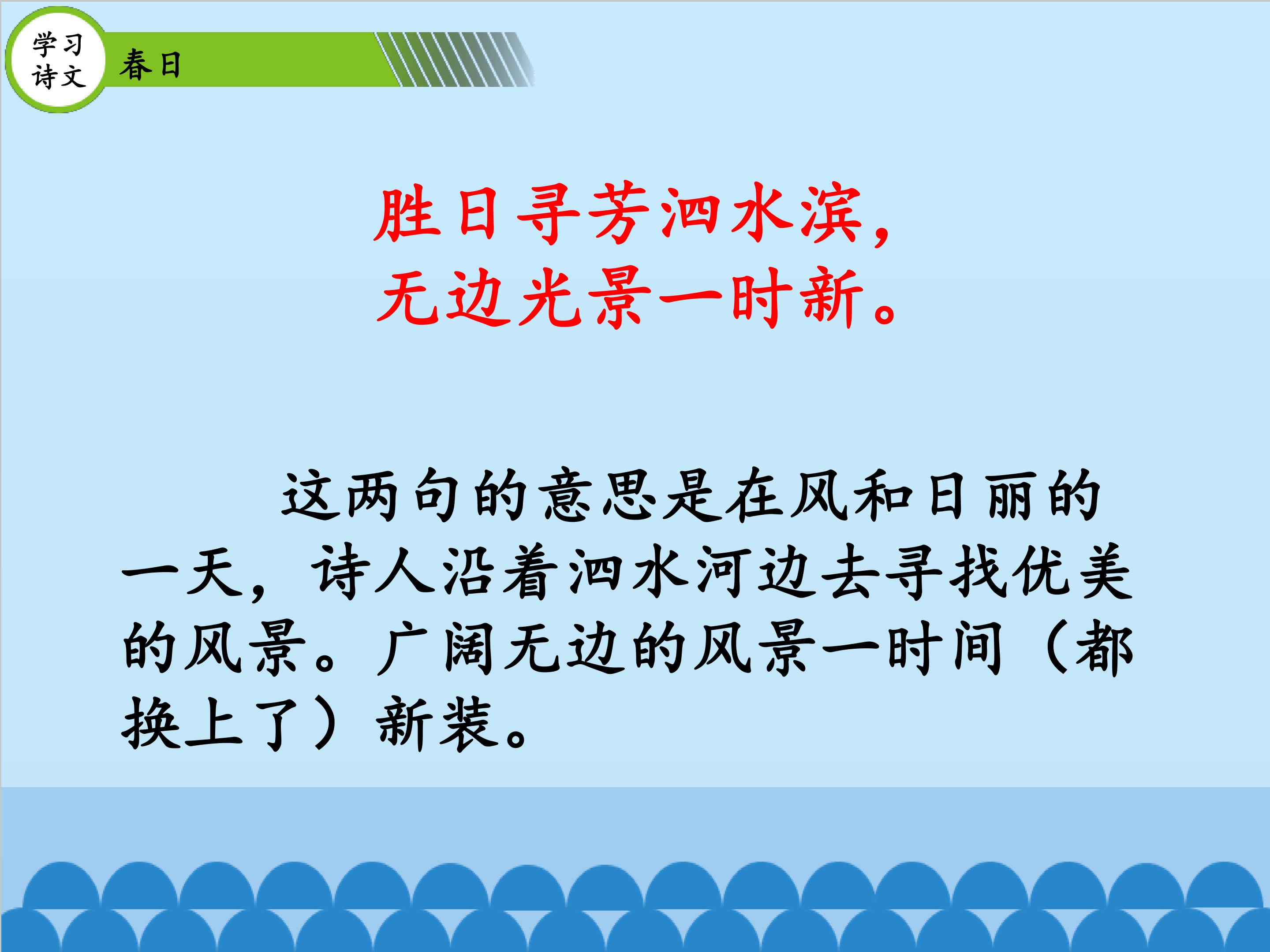 学习诗文

春日

胜日寻芳泗水滨，
无边光景一时新。

这两句的意思是在风和日丽的一天，诗人沿着泗水河边去寻找优美的风景。广阔无边的风景一时间（都换上了）新装。